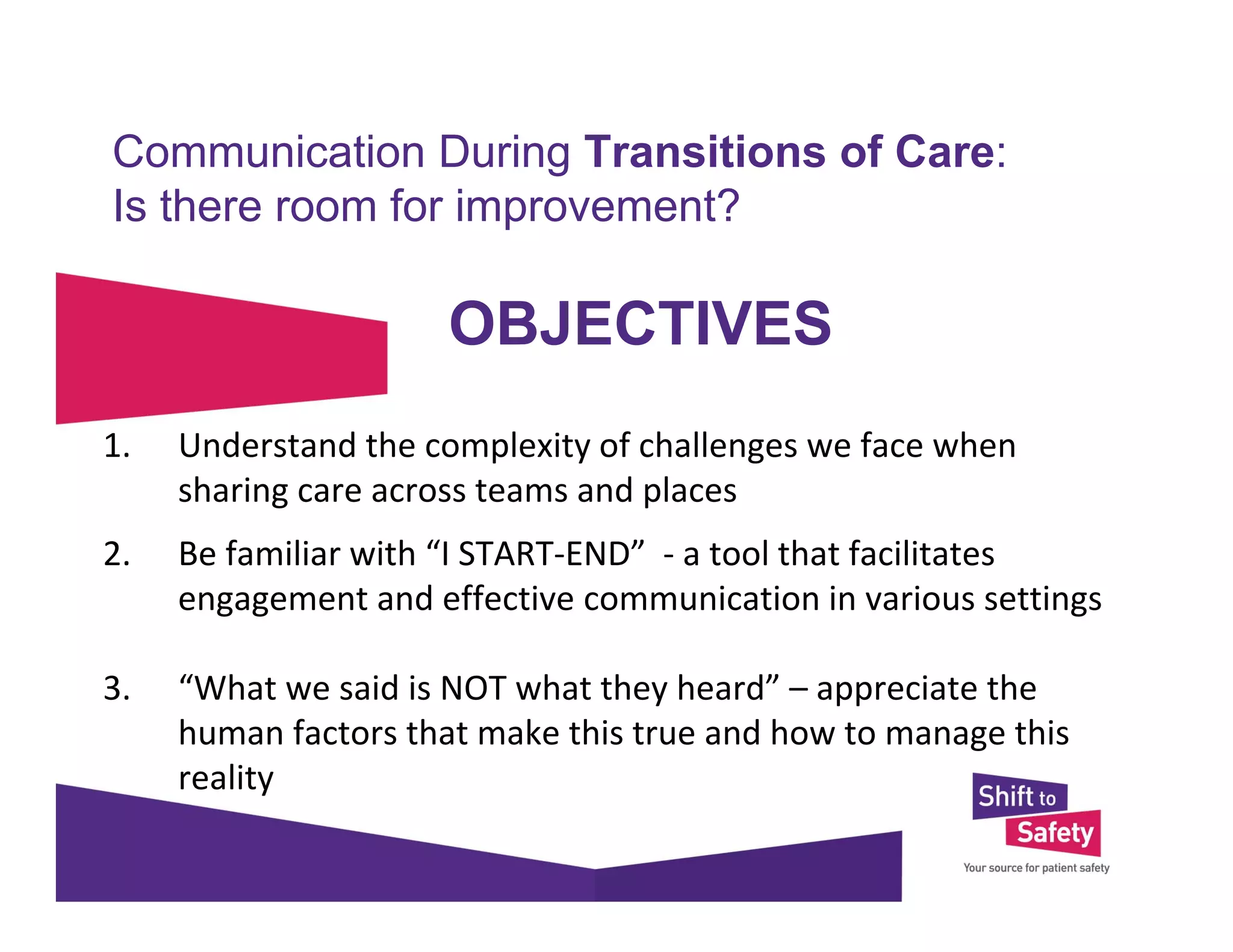 Communication During Transitions of Care:
Is there room for improvement?

OBJECTIVES

1. Understand the complexity of challenges we face when sharing care across teams and places

2. Be familiar with “I START-END” - a tool that facilitates engagement and effective communication in various settings

3. “What we said is NOT what they heard” – appreciate the human factors that make this true and how to manage this reality

Shift to Safety
Your source for patient safety